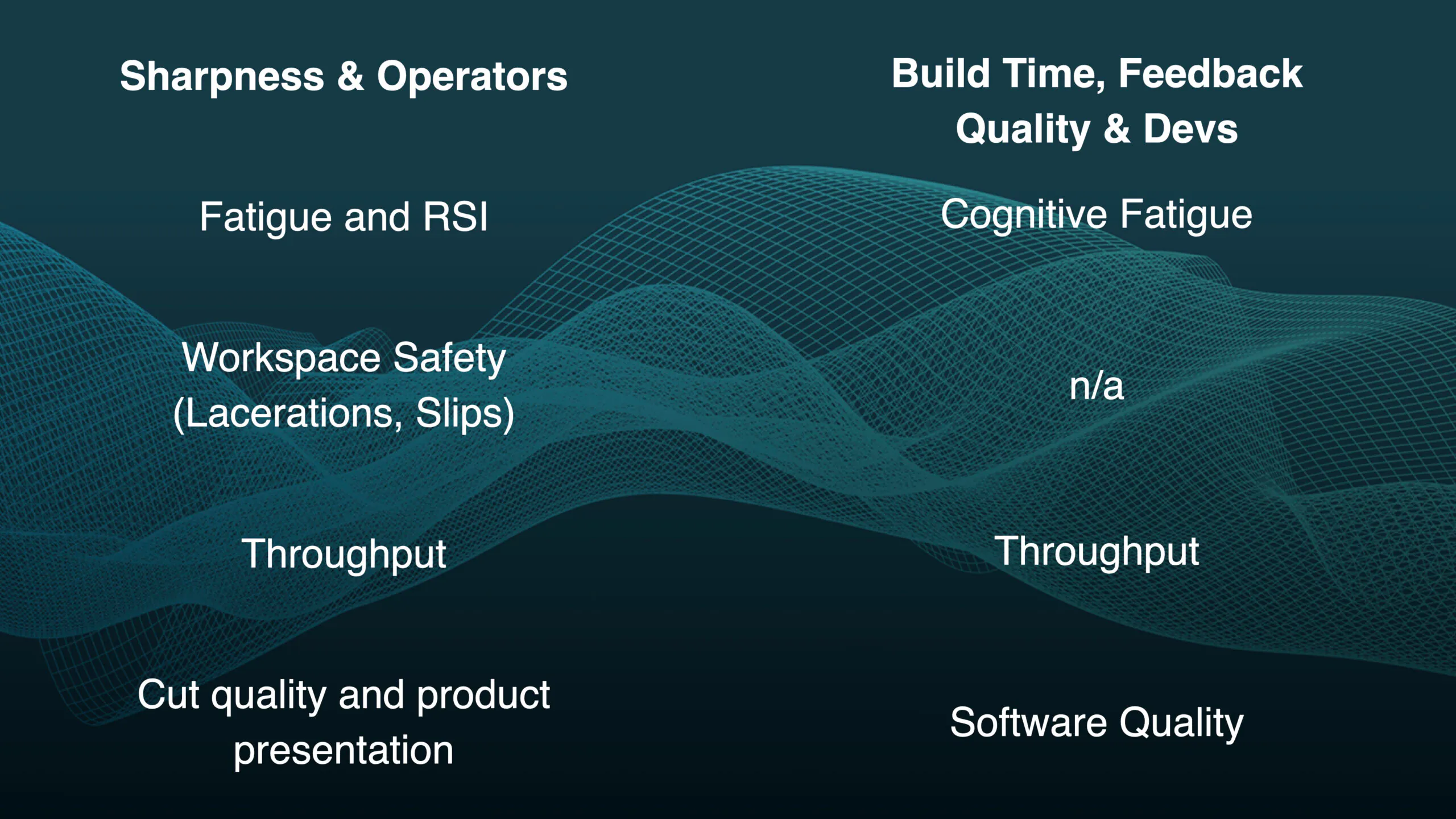 Sharpness & Operators

Fatigue and RSI

Workspace Safety (Lacerations, Slips)

Throughput

Cut quality and product presentation

Build Time, Feedback Quality & Devs

Cognitive Fatigue

n/a

Throughput

Software Quality